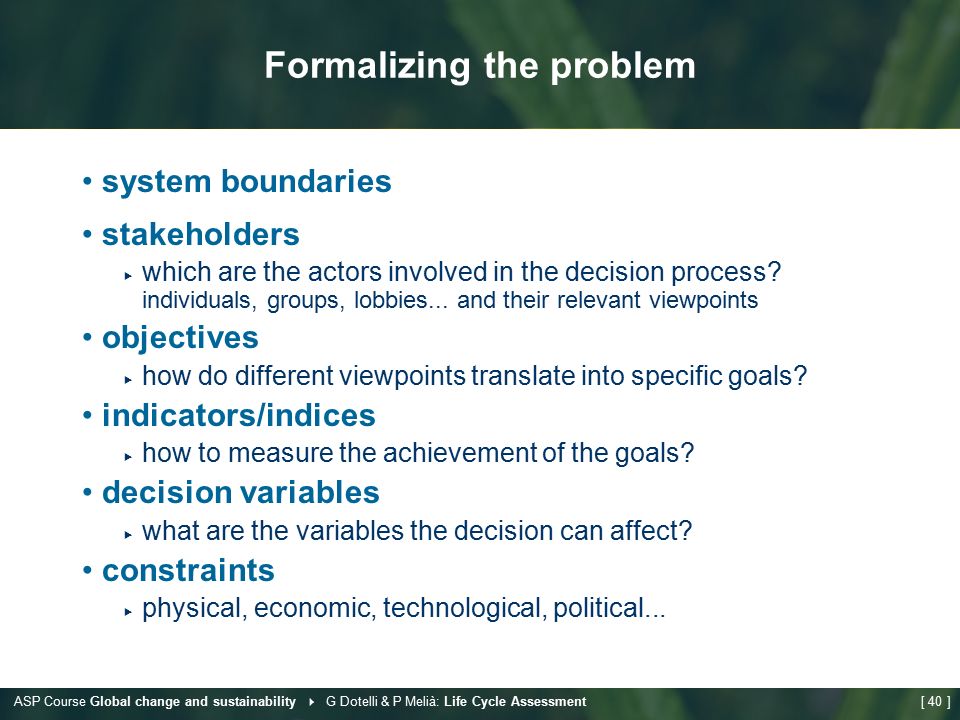 Formalizing the problem

• system boundaries

• stakeholders

▸ which are the actors involved in the decision process? individuals, groups, lobbies... and their relevant viewpoints

• objectives

▸ how do different viewpoints translate into specific goals?

• indicators/indices

▸ how to measure the achievement of the goals?

• decision variables

▸ what are the variables the decision can affect?

• constraints

▸ physical, economic, technological, political...

ASP Course Global change and sustainability ▸ G Dotelli & P Melià: Life Cycle Assessment

[ 40 ]